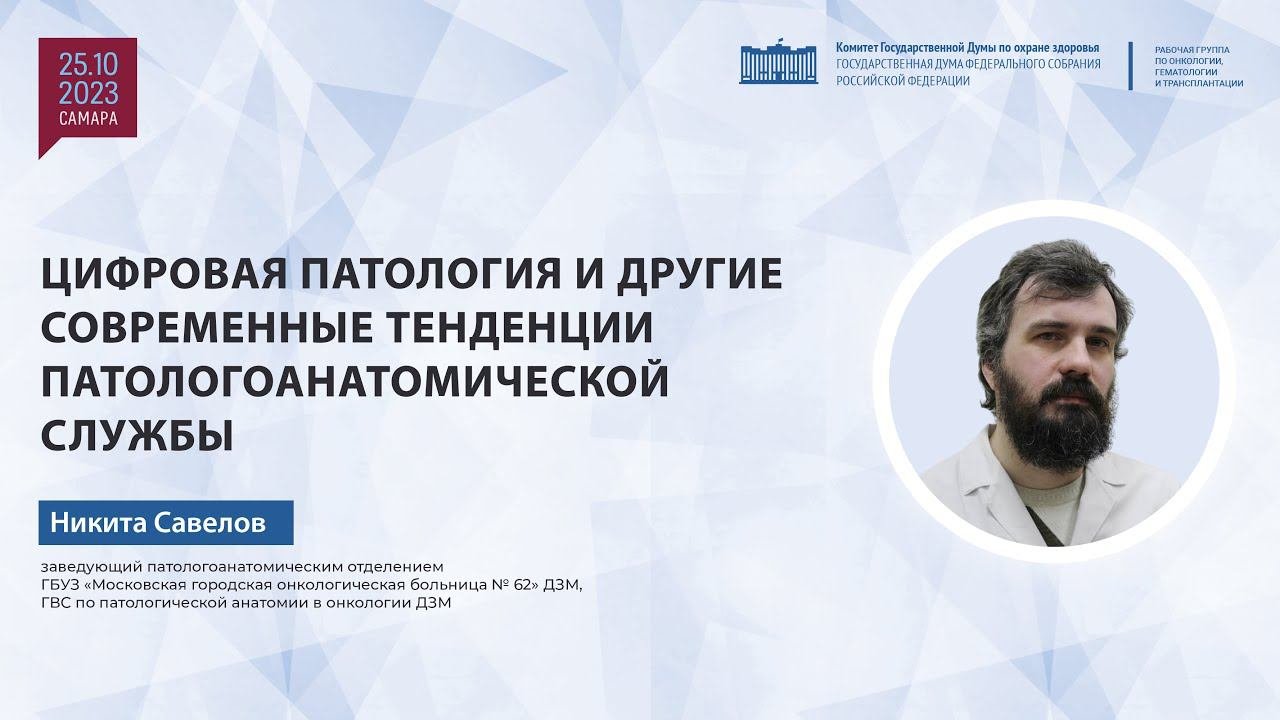 25.10
2023
САМАРА

Комитет Государственной Думы по охране здоровья
ГОСУДАРСТВЕННАЯ ДУМА ФЕДЕРАЛЬНОГО СОБРАНИЯ РОССИЙСКОЙ ФЕДЕРАЦИИ

РАБОЧАЯ ГРУППА ПО ОНКОЛОГИИ, ГЕМАТОЛОГИИ И ТРАНСПЛАНТАЦИИ

ЦИФРОВАЯ ПАТОЛОГИЯ И ДРУГИЕ СОВРЕМЕННЫЕ ТЕНДЕНЦИИ ПАТОЛОГОАНАТОМИЧЕСКОЙ СЛУЖБЫ

Никита Савелов

заведующий патологоанатомическим отделением
ГБУЗ «Московская городская онкологическая больница № 62» ДЗМ,
ГВС по патологической анатомии в онкологии ДЗМ